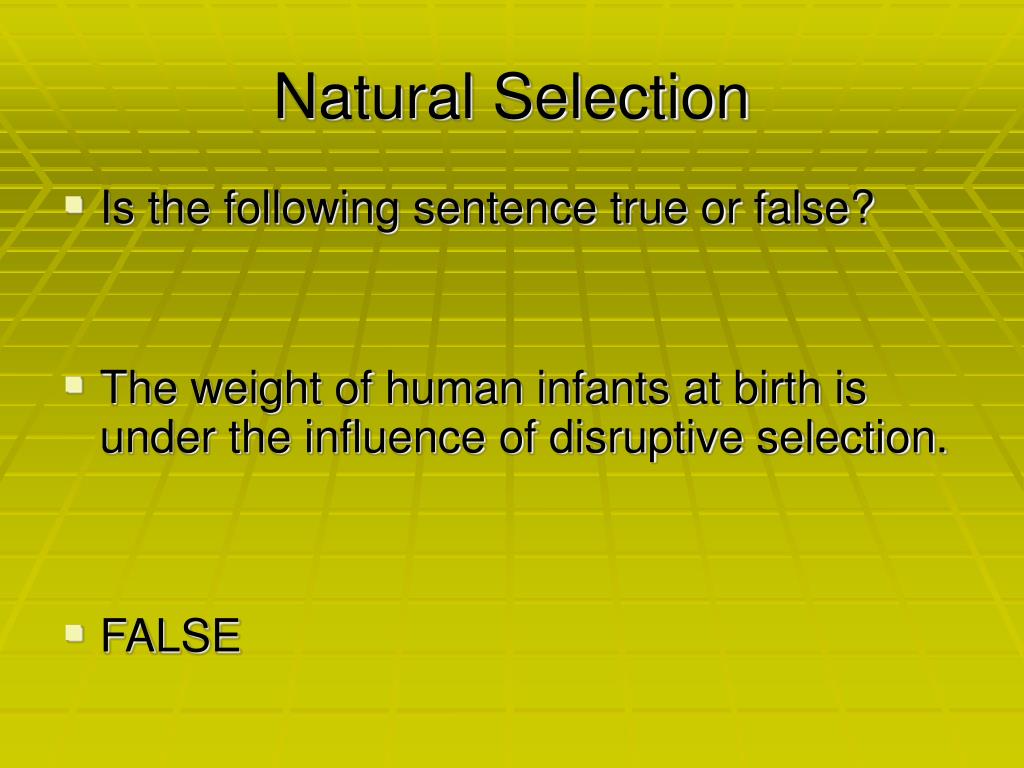 Natural Selection

Is the following sentence true or false?

The weight of human infants at birth is under the influence of disruptive selection.

FALSE